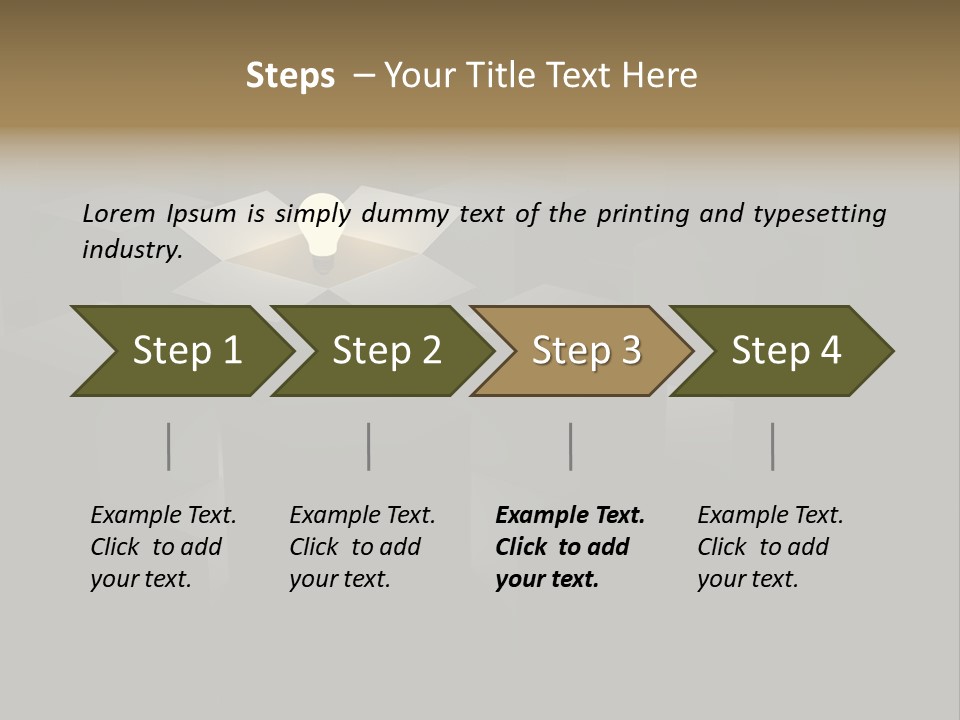 Steps – Your Title Text Here

Lorem Ipsum is simply dummy text of the printing and typesetting industry.

Step 1

Step 2

Step 3

Step 4

Example Text. Click to add your text.

Example Text. Click to add your text.

Example Text. Click to add your text.

Example Text. Click to add your text.